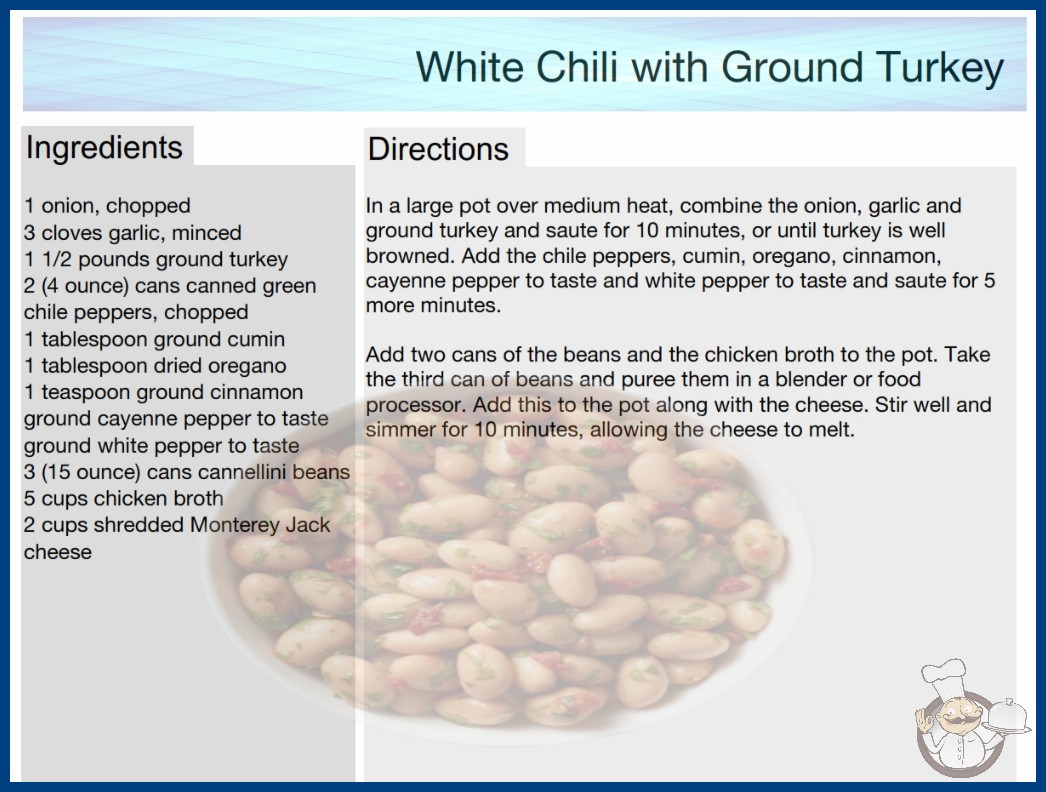 White Chili with Ground Turkey

Ingredients

1 onion, chopped
3 cloves garlic, minced
1 1/2 pounds ground turkey
2 (4 ounce) cans canned green chile peppers, chopped
1 tablespoon ground cumin
1 tablespoon dried oregano
1 teaspoon ground cinnamon
ground cayenne pepper to taste
ground white pepper to taste
3 (15 ounce) cans cannellini beans
5 cups chicken broth
2 cups shredded Monterey Jack cheese

Directions

In a large pot over medium heat, combine the onion, garlic and ground turkey and saute for 10 minutes, or until turkey is well browned. Add the chile peppers, cumin, oregano, cinnamon, cayenne pepper to taste and white pepper to taste and saute for 5 more minutes.

Add two cans of the beans and the chicken broth to the pot. Take the third can of beans and puree them in a blender or food processor. Add this to the pot along with the cheese. Stir well and simmer for 10 minutes, allowing the cheese to melt.